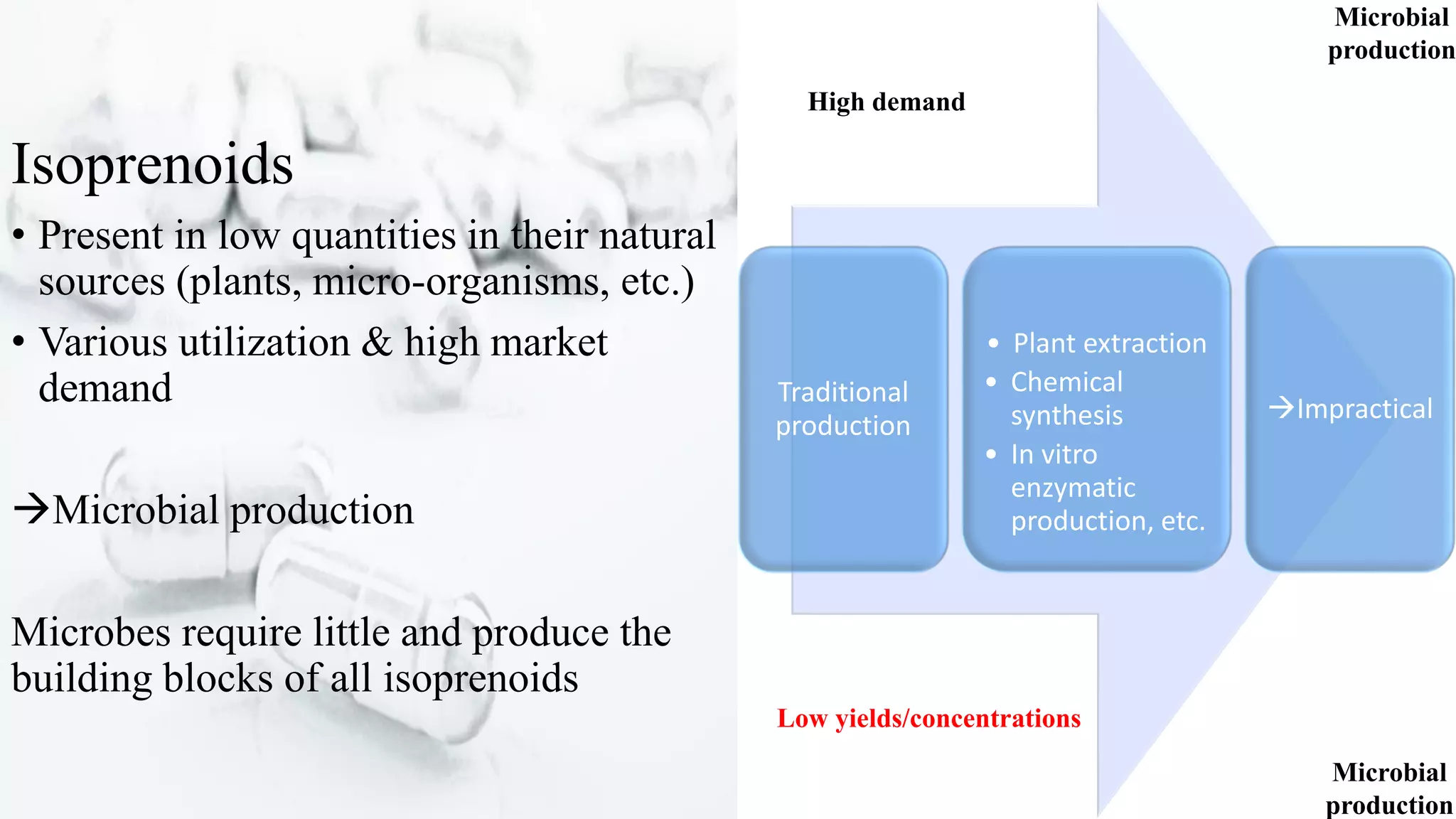 Isoprenoids

• Present in low quantities in their natural sources (plants, micro-organisms, etc.)
• Various utilization & high market demand

→Microbial production

Microbes require little and produce the building blocks of all isoprenoids

Microbial production

High demand

Traditional production

• Plant extraction
• Chemical synthesis
• In vitro enzymatic production, etc.

→Impractical

Low yields/concentrations

Microbial production